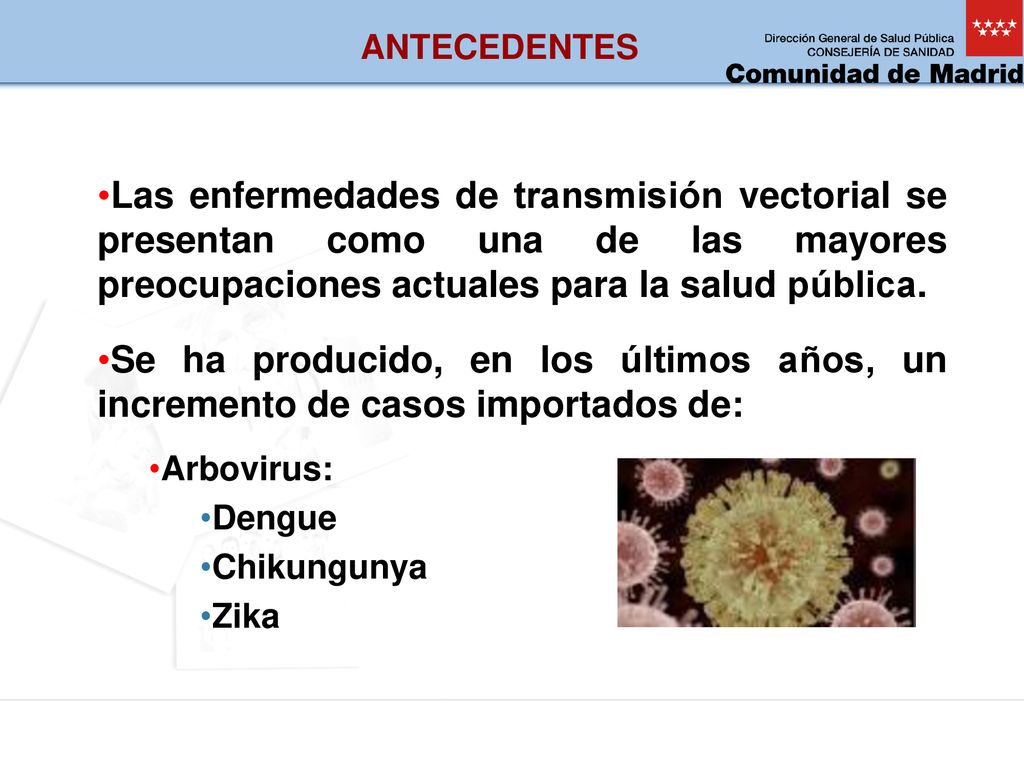 ANTECEDENTES

Dirección General de Salud Pública
CONSEJERÍA DE SANIDAD
Comunidad de Madrid

•Las enfermedades de transmisión vectorial se presentan como una de las mayores preocupaciones actuales para la salud pública.

•Se ha producido, en los últimos años, un incremento de casos importados de:

•Arbovirus:
•Dengue
•Chikungunya
•Zika